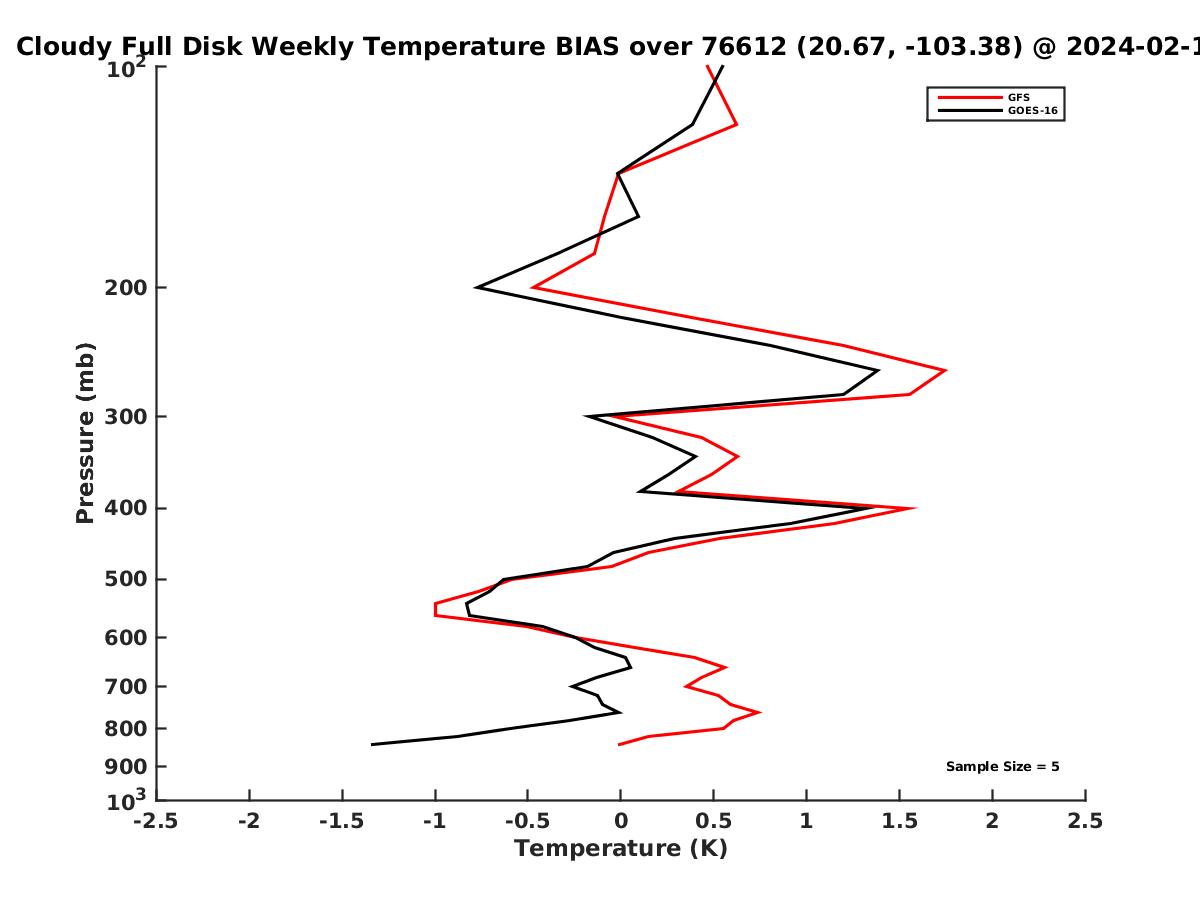 Cloudy Full Disk Weekly Temperature BIAS over 76612 (20.67, -103.38) @ 2024-02-1

GFS
GOES-16

Pressure (mb)

$10^2$
200
300
400
500
600
700
800
900
$10^3$

Sample Size = 5

-2.5 -2 -1.5 -1 -0.5 0 0.5 1 1.5 2 2.5

Temperature (K)